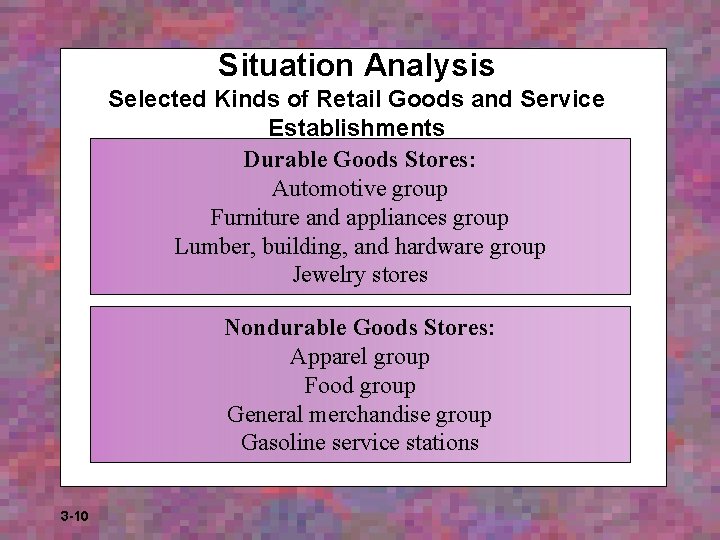 Situation Analysis
Selected Kinds of Retail Goods and Service Establishments

Durable Goods Stores:
Automotive group
Furniture and appliances group
Lumber, building, and hardware group
Jewelry stores

Nondurable Goods Stores:
Apparel group
Food group
General merchandise group
Gasoline service stations

3-10